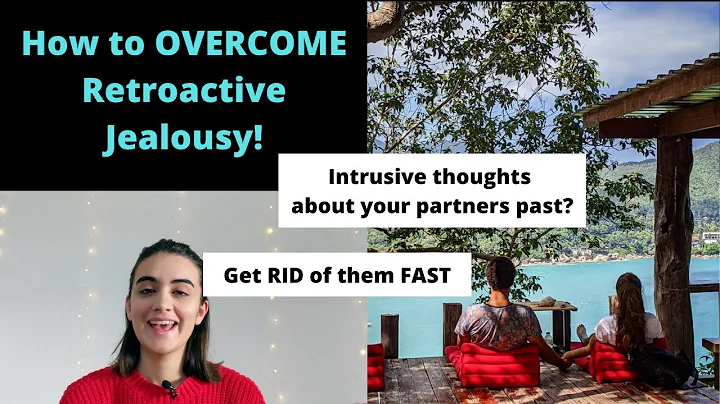 How to OVERCOME Retroactive Jealousy!

Intrusive thoughts about your partners past?

Get RID of them FAST